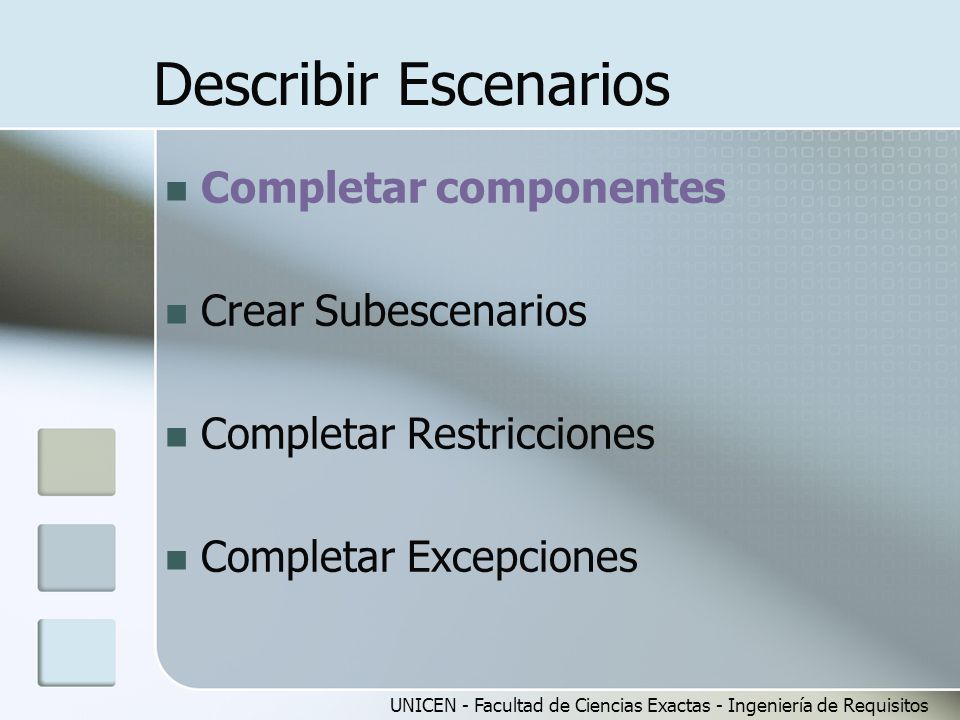 Describir Escenarios

Completar componentes

Crear Subescenarios

Completar Restricciones

Completar Excepciones

UNICEN - Facultad de Ciencias Exactas - Ingeniería de Requisitos